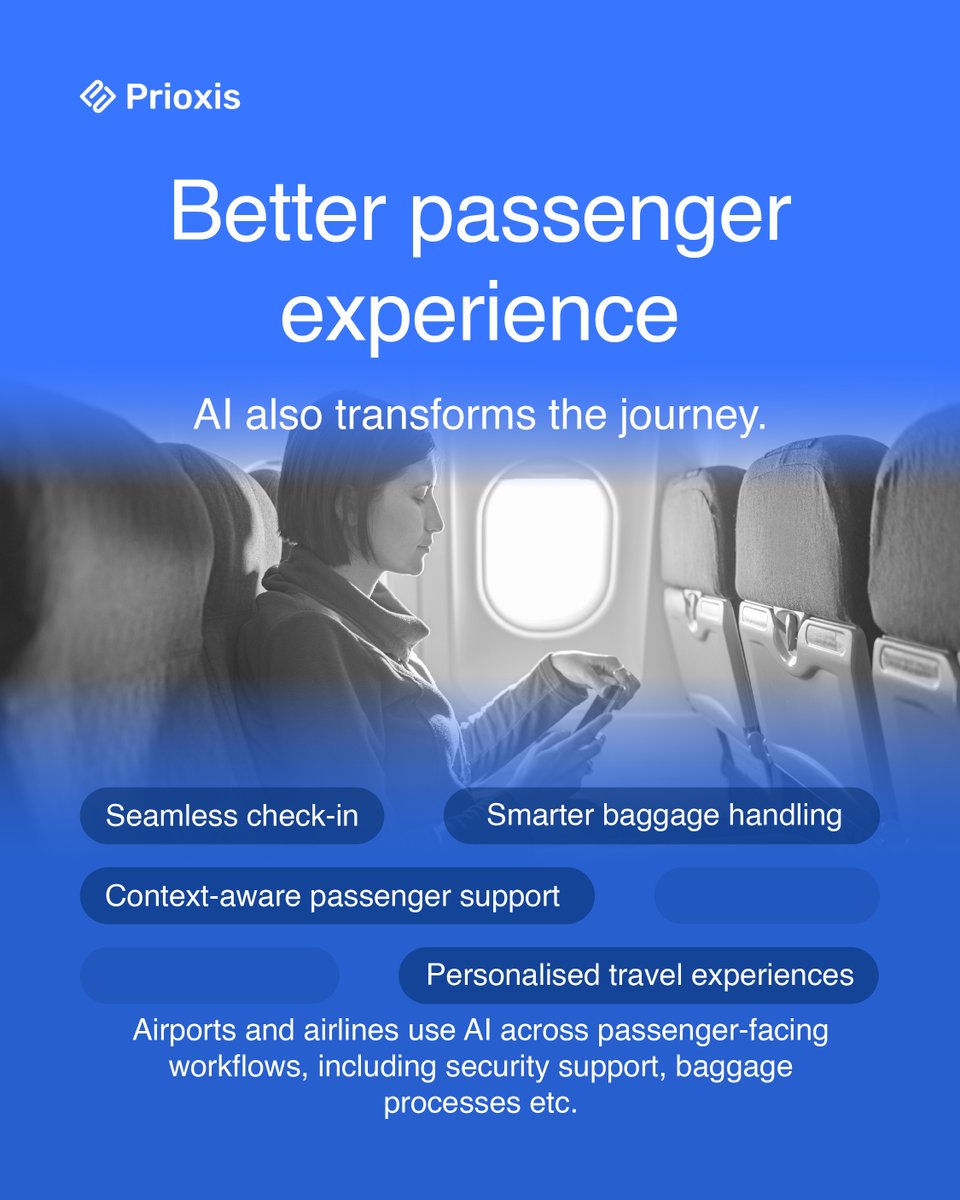 Prioxis

Better passenger experience

AI also transforms the journey.

Seamless check-in

Smarter baggage handling

Context-aware passenger support

Personalised travel experiences

Airports and airlines use AI across passenger-facing workflows, including security support, baggage processes etc.